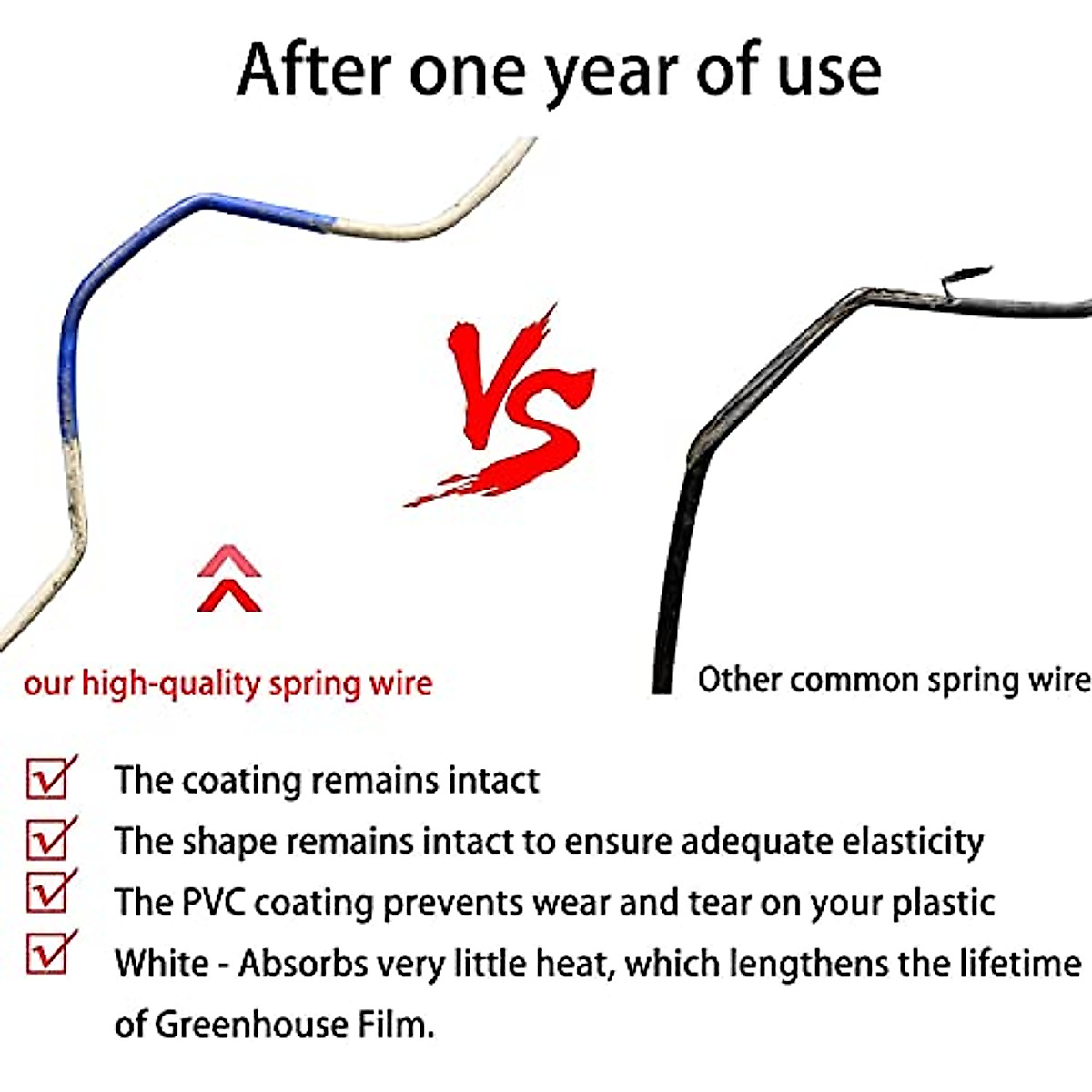 After one year of use

VS

our high-quality spring wire

Other common spring wire

The coating remains intact

The shape remains intact to ensure adequate elasticity

The PVC coating prevents wear and tear on your plastic

White - Absorbs very little heat, which lengthens the lifetime of Greenhouse Film.